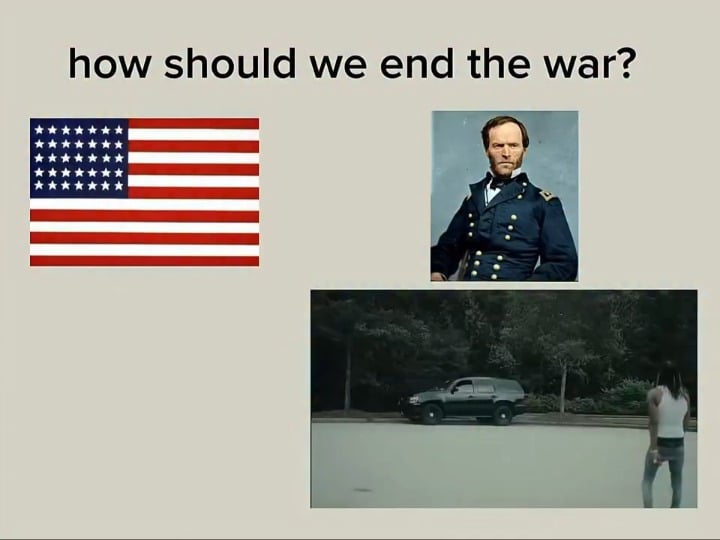 how should we end the war?